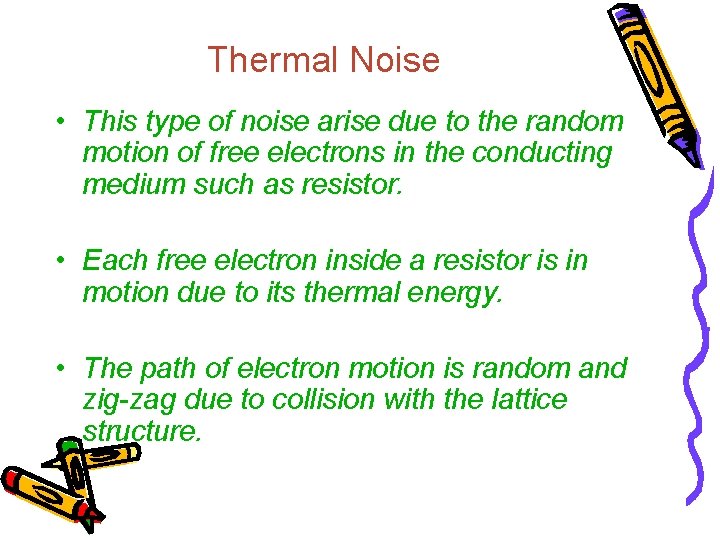 Thermal Noise

• This type of noise arise due to the random motion of free electrons in the conducting medium such as resistor.

• Each free electron inside a resistor is in motion due to its thermal energy.

• The path of electron motion is random and zig-zag due to collision with the lattice structure.